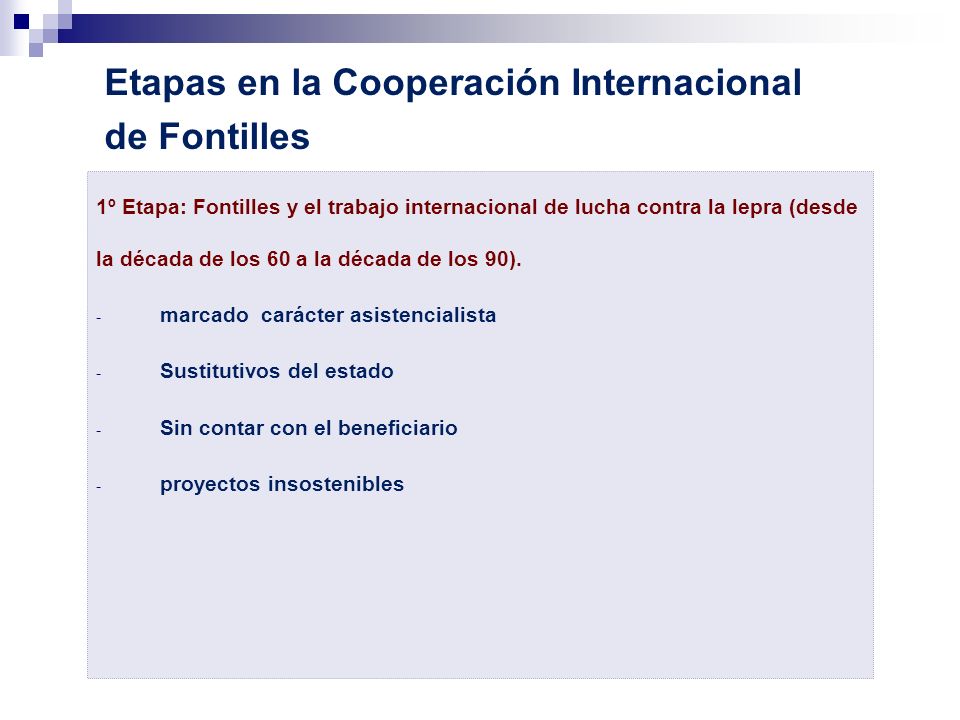 Etapas en la Cooperación Internacional de Fontilles

1º Etapa: Fontilles y el trabajo internacional de lucha contra la lepra (desde la década de los 60 a la década de los 90).

- marcado carácter asistencialista

- Sustitutivos del estado

- Sin contar con el beneficiario

- proyectos insostenibles